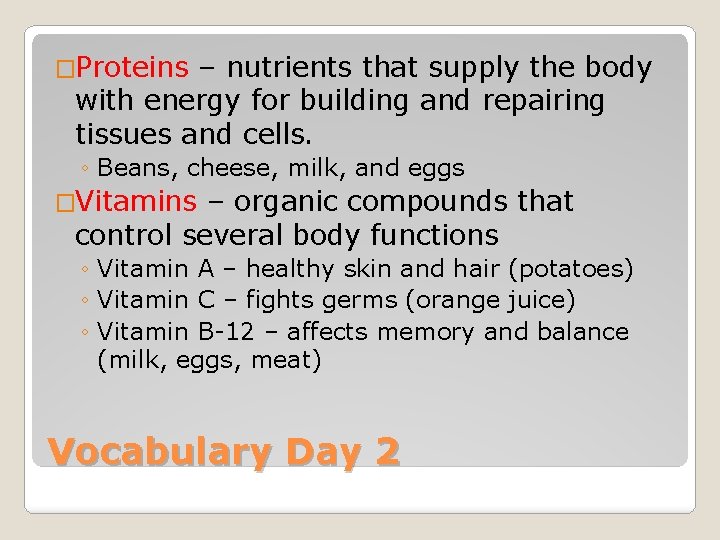 □Proteins – nutrients that supply the body with energy for building and repairing tissues and cells.

◦ Beans, cheese, milk, and eggs

□Vitamins – organic compounds that control several body functions

◦ Vitamin A – healthy skin and hair (potatoes)
◦ Vitamin C – fights germs (orange juice)
◦ Vitamin B-12 – affects memory and balance (milk, eggs, meat)

Vocabulary Day 2